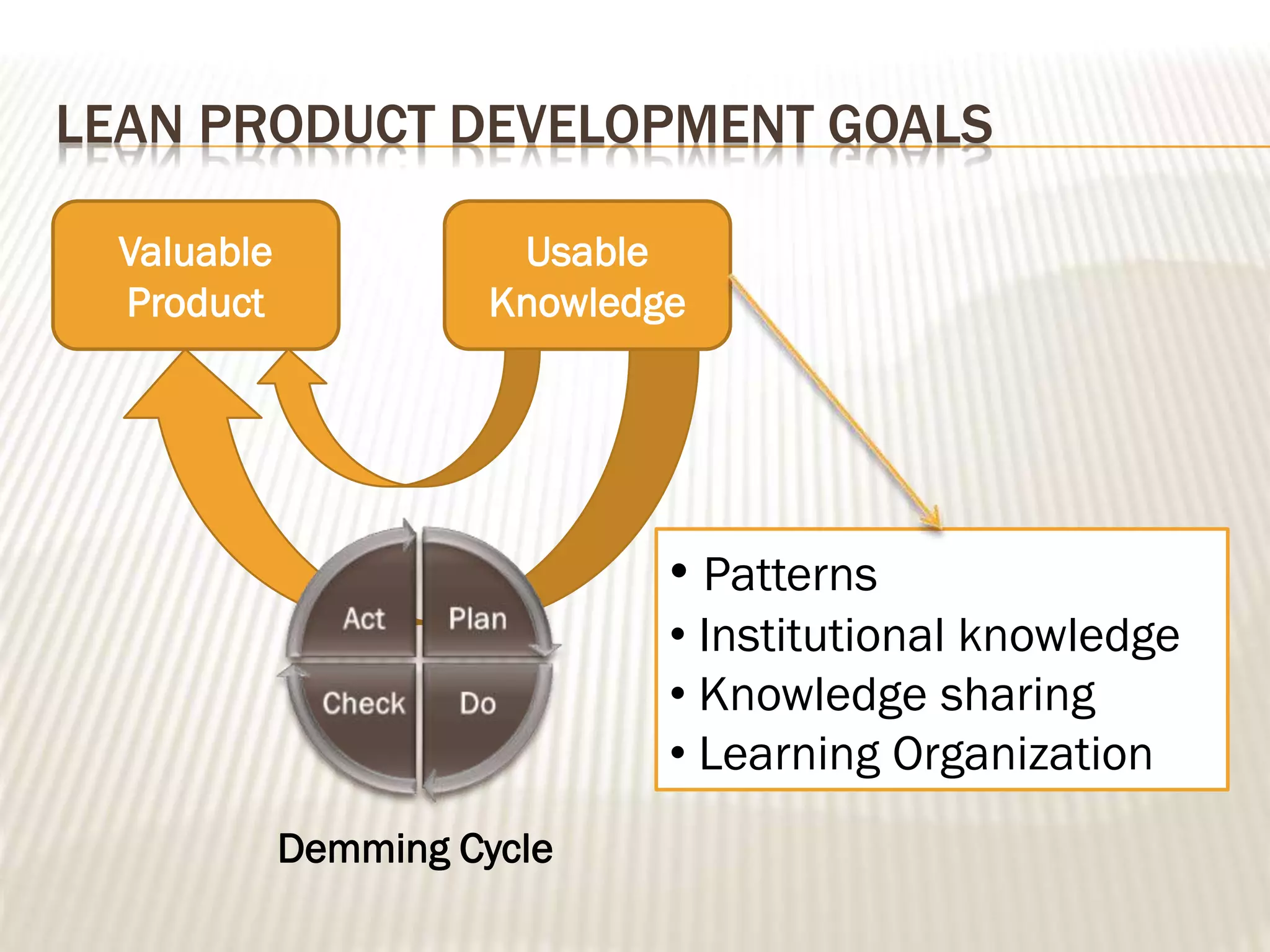 LEAN PRODUCT DEVELOPMENT GOALS

Valuable Product

Usable Knowledge

Act

Plan

Check

Do

Demming Cycle

• Patterns
• Institutional knowledge
• Knowledge sharing
• Learning Organization